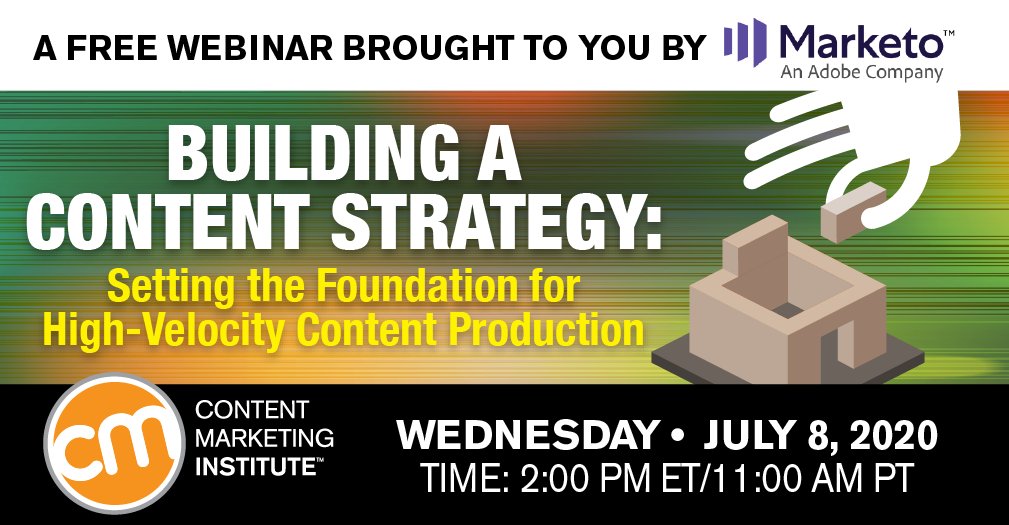 A FREE WEBINAR BROUGHT TO YOU BY Marketo™
An Adobe Company

BUILDING A CONTENT STRATEGY:
Setting the Foundation for High-Velocity Content Production

cm CONTENT MARKETING INSTITUTE™

WEDNESDAY • JULY 8, 2020
TIME: 2:00 PM ET/11:00 AM PT